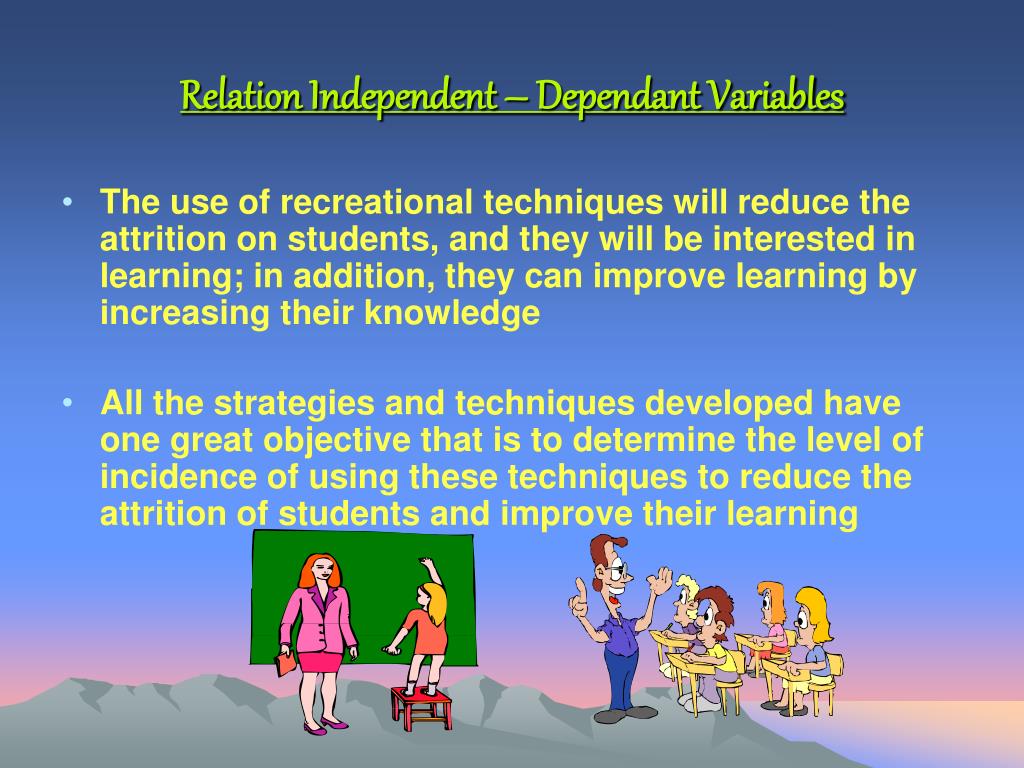 Relation Independent – Dependant Variables

• The use of recreational techniques will reduce the attrition on students, and they will be interested in learning; in addition, they can improve learning by increasing their knowledge

• All the strategies and techniques developed have one great objective that is to determine the level of incidence of using these techniques to reduce the attrition of students and improve their learning